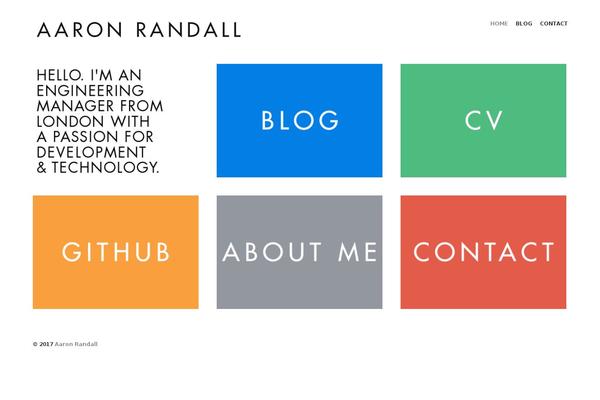 AARON RANDALL

HOME BLOG CONTACT

HELLO. I'M AN ENGINEERING MANAGER FROM LONDON WITH A PASSION FOR DEVELOPMENT & TECHNOLOGY.

BLOG

CV

GITHUB

ABOUT ME

CONTACT

© 2017 Aaron Randall